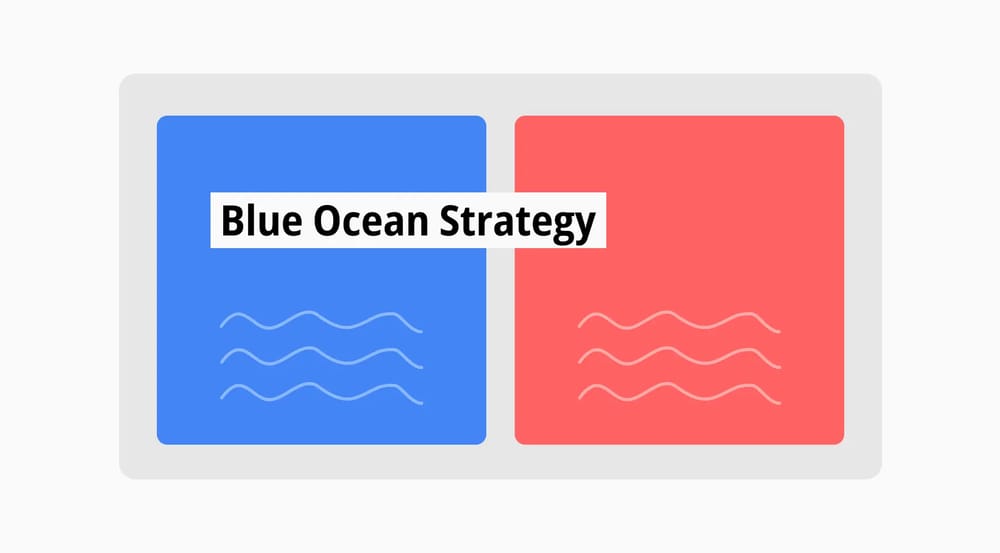 Blue Ocean Strategy